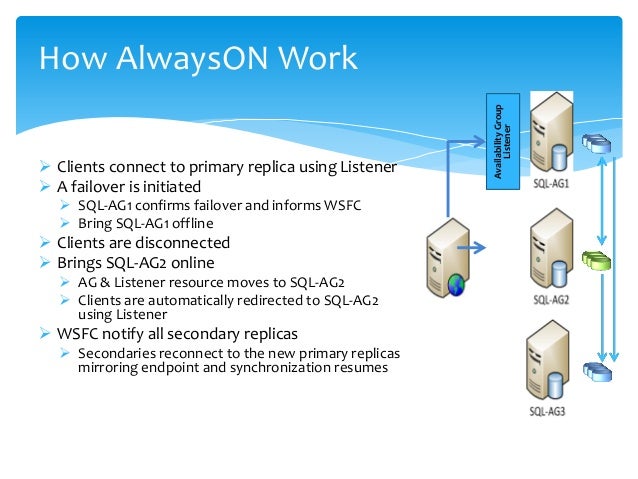 How AlwaysON Work

➢ Clients connect to primary replica using Listener
➢ A failover is initiated
➢ SQL-AG1 confirms failover and informs WSFC
➢ Bring SQL-AG1 offline
➢ Clients are disconnected
➢ Brings SQL-AG2 online
➢ AG & Listener resource moves to SQL-AG2
➢ Clients are automatically redirected to SQL-AG2 using Listener
➢ WSFC notify all secondary replicas
➢ Secondaries reconnect to the new primary replicas mirroring endpoint and synchronization resumes

Availability Group Listener

SQL-AG1

SQL-AG2

SQL-AG3